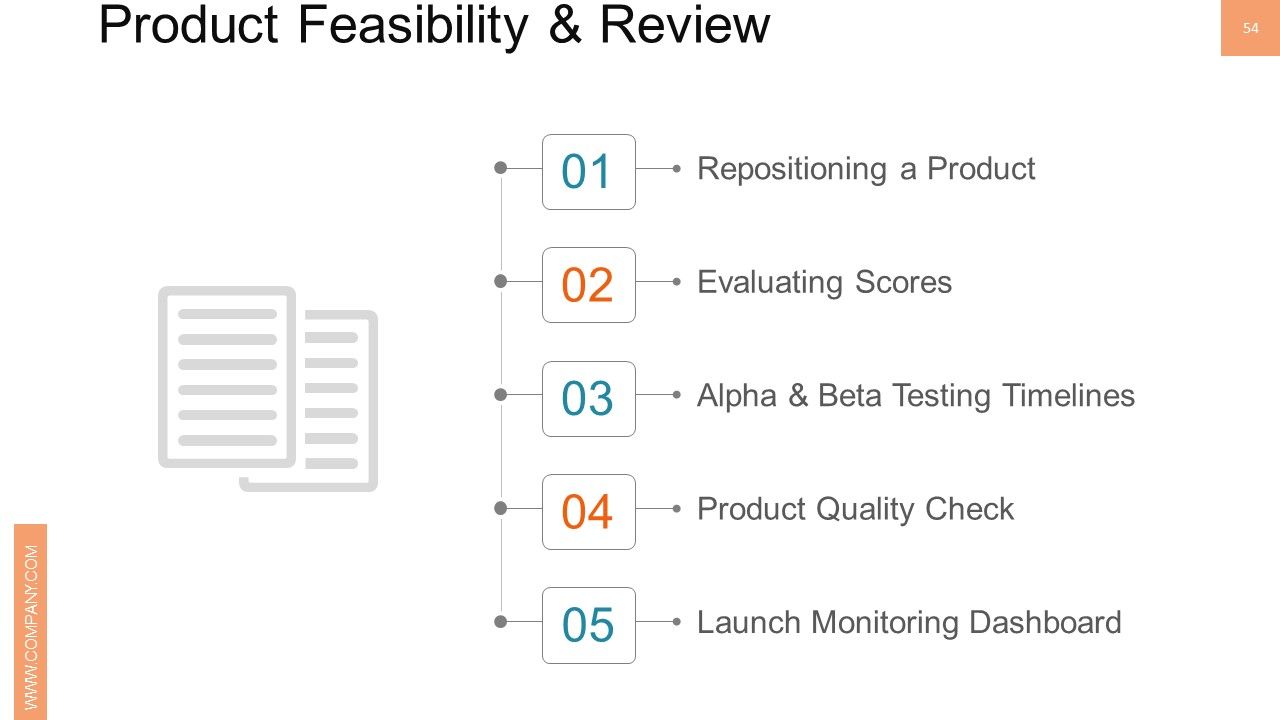 Product Feasibility & Review

54

01 Repositioning a Product

02 Evaluating Scores

03 Alpha & Beta Testing Timelines

04 Product Quality Check

05 Launch Monitoring Dashboard

WWW.COMPANY.COM